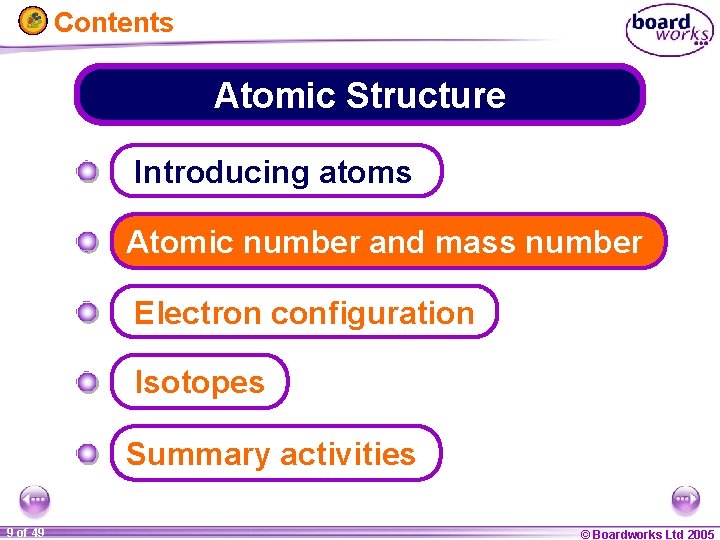 Contents

board works

Atomic Structure

Introducing atoms

Atomic number and mass number

Electron configuration

Isotopes

Summary activities

9 of 49

© Boardworks Ltd 2005